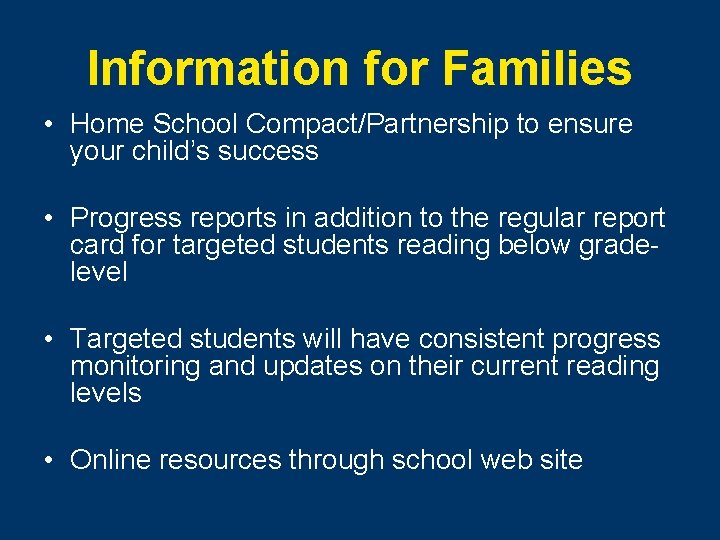 Information for Families

• Home School Compact/Partnership to ensure your child's success

• Progress reports in addition to the regular report card for targeted students reading below grade-level

• Targeted students will have consistent progress monitoring and updates on their current reading levels

• Online resources through school web site